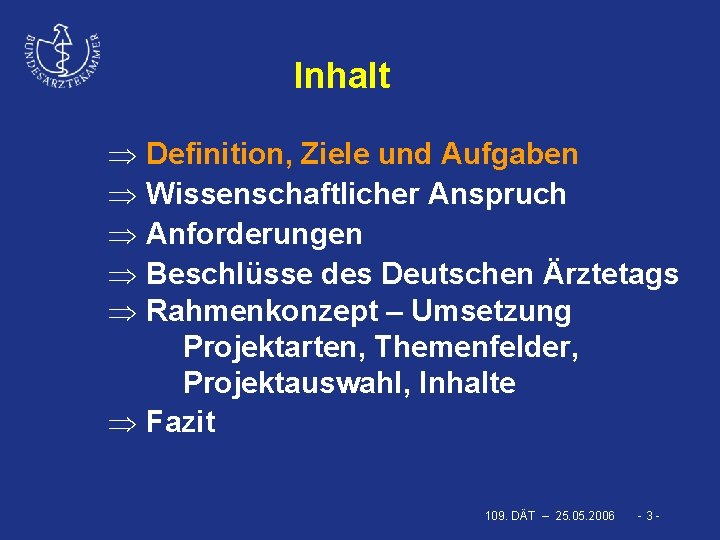 BUNDESÄRZTEKAMMER

Inhalt

$\Rightarrow$ Definition, Ziele und Aufgaben
$\Rightarrow$ Wissenschaftlicher Anspruch
$\Rightarrow$ Anforderungen
$\Rightarrow$ Beschlüsse des Deutschen Ärztetags
$\Rightarrow$ Rahmenkonzept – Umsetzung
Projektarten, Themenfelder, Projektauswahl, Inhalte
$\Rightarrow$ Fazit

109. DÄT – 25.05.2006 - 3 -